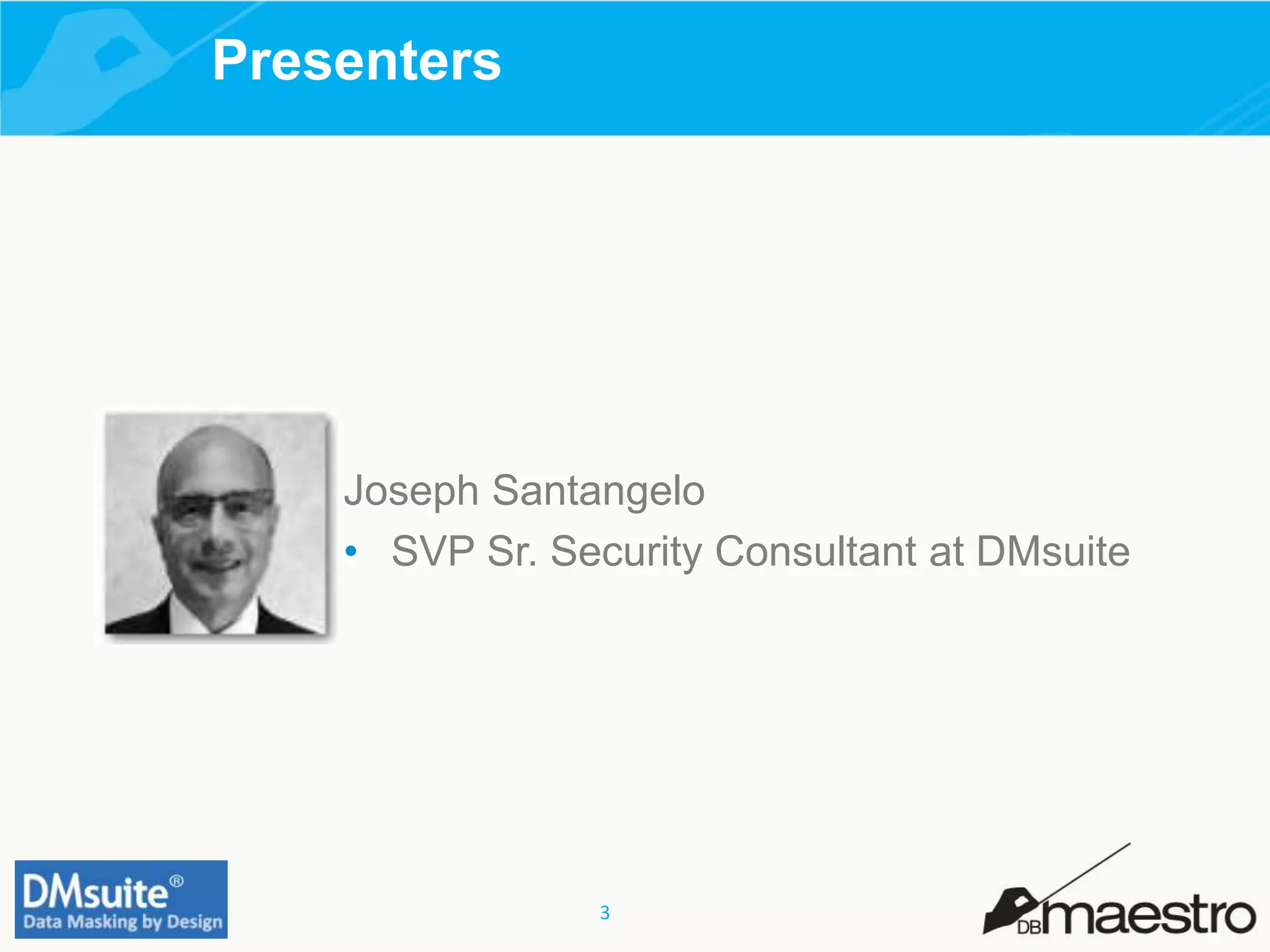 Presenters

Joseph Santangelo

• SVP Sr. Security Consultant at DMsuite

DMsuite®
Data Masking by Design

3

DBmaestro